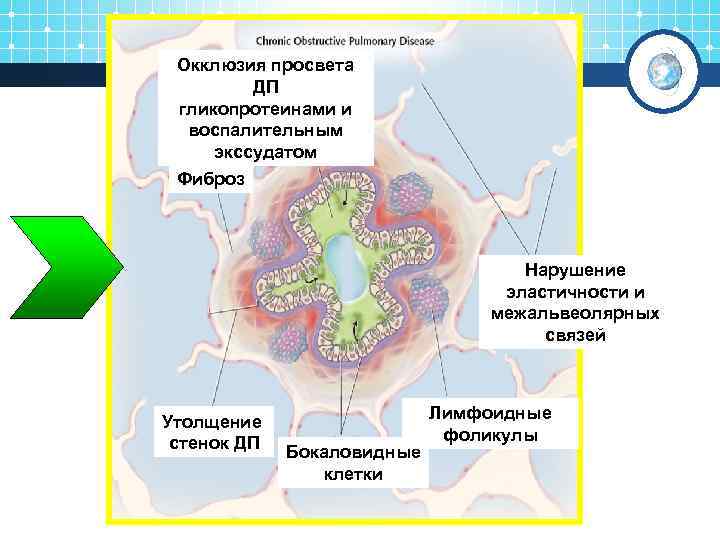 Chronic Obstructive Pulmonary Disease

Окклюзия просвета ДП гликопротеинами и воспалительным экссудатом

Фиброз

Нарушение эластичности и межальвеолярных связей

Утолщение стенок ДП

Бокаловидные клетки

Лимфоидные фоликулы